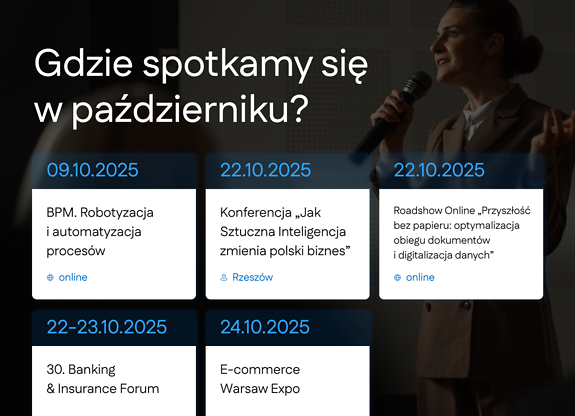 Gdzie spotkamy się w październiku?

09.10.2025

BPM. Robotyzacja i automatyzacja procesów

online

22.10.2025

Konferencja „Jak Sztuczna Inteligencja zmienia polski biznes”

Rzeszów

22.10.2025

Roadshow Online „Przyszłość bez papieru: optymalizacja obiegu dokumentów i digitalizacja danych”

online

22-23.10.2025

30. Banking & Insurance Forum

24.10.2025

E-commerce Warsaw Expo